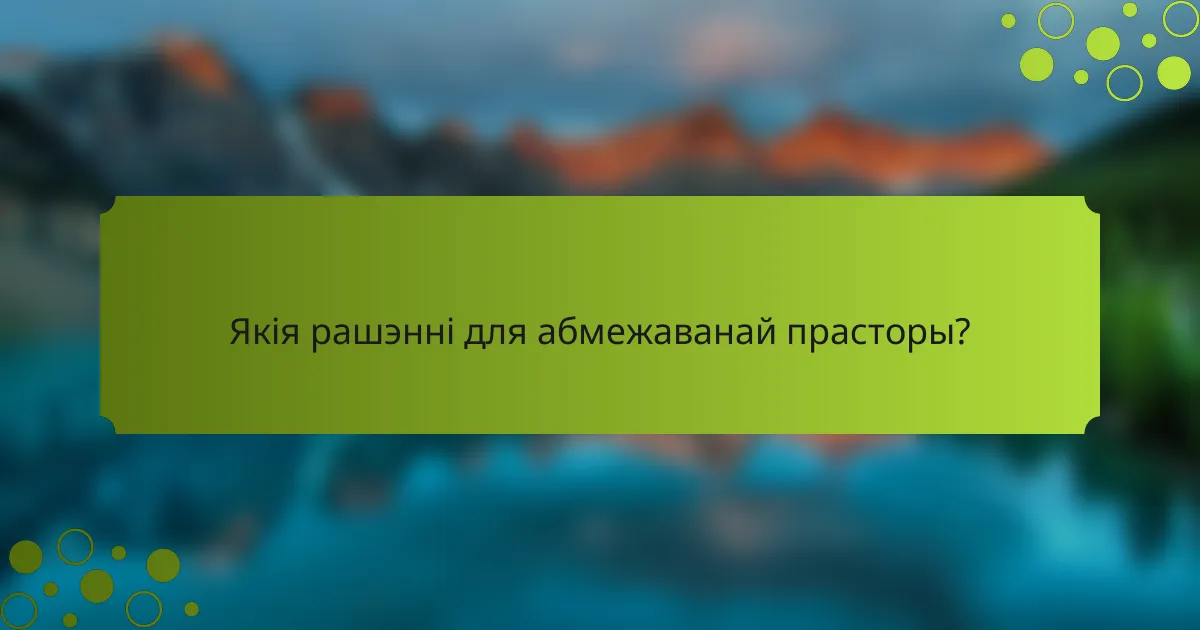 Якія рашэнні для абмежаванай прасторы?